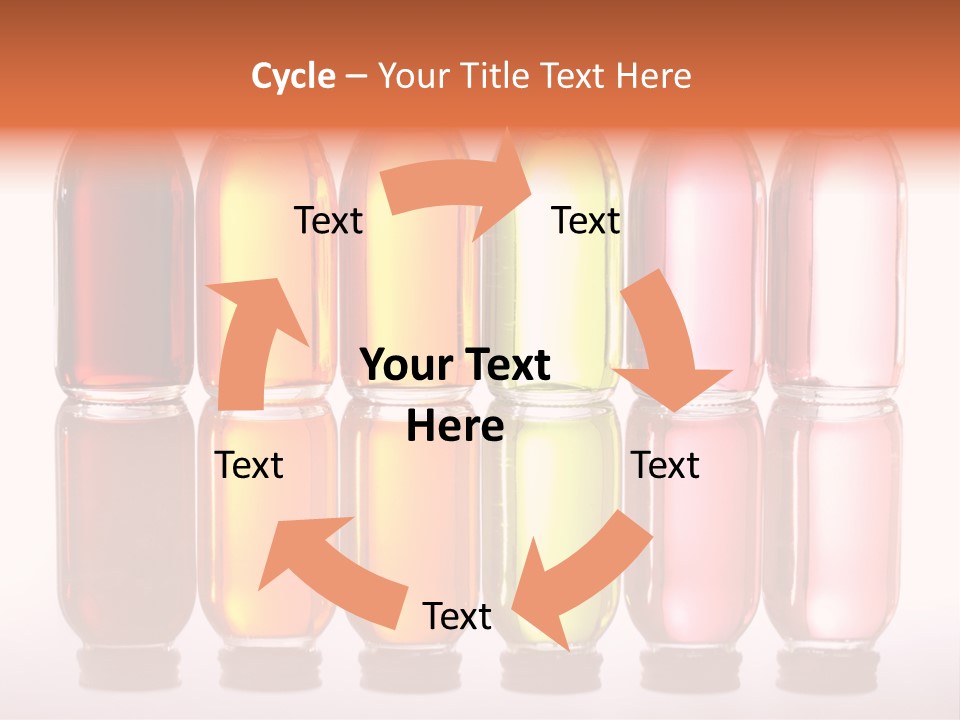 Cycle – Your Title Text Here

Text

Text

Your Text Here

Text

Text

Text